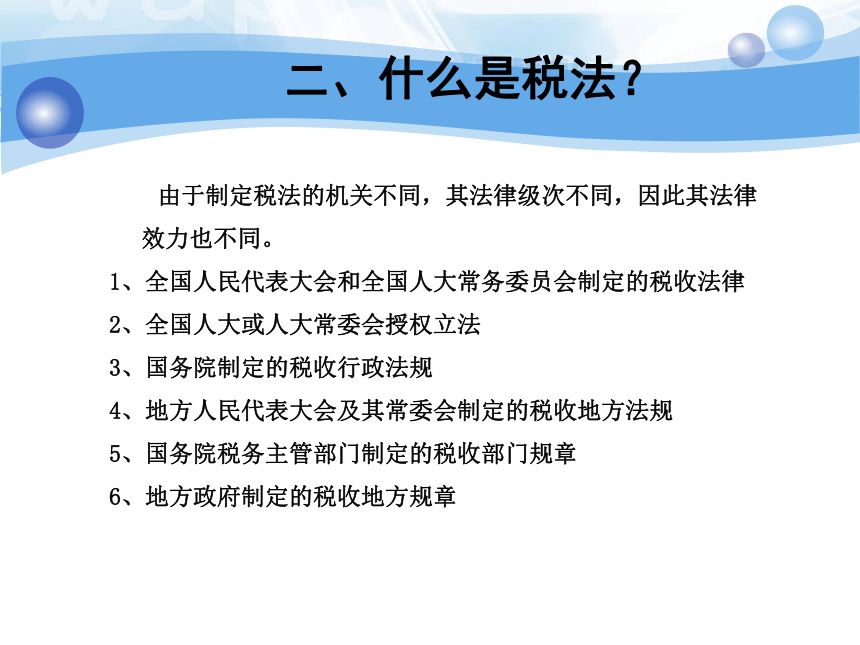 二、什么是税法？

由于制定税法的机关不同，其法律级次不同，因此其法律效力也不同。

1、全国人民代表大会和全国人大常务委员会制定的税收法律

2、全国人大或人大常委会授权立法

3、国务院制定的税收行政法规

4、地方人民代表大会及其常委会制定的税收地方法规

5、国务院税务主管部门制定的税收部门规章

6、地方政府制定的税收地方规章